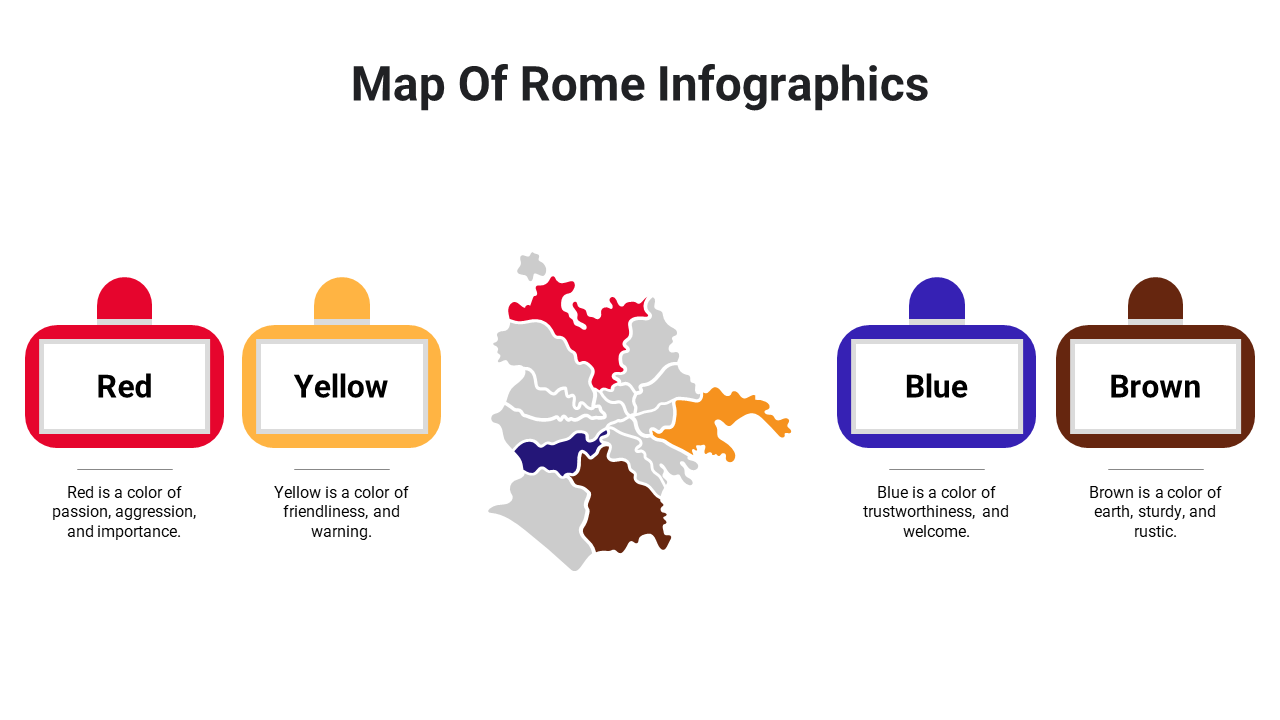 Map Of Rome Infographics

Red

Red is a color of passion, aggression, and importance.

Yellow

Yellow is a color of friendliness, and warning.

Blue

Blue is a color of trustworthiness, and welcome.

Brown

Brown is a color of earth, sturdy, and rustic.